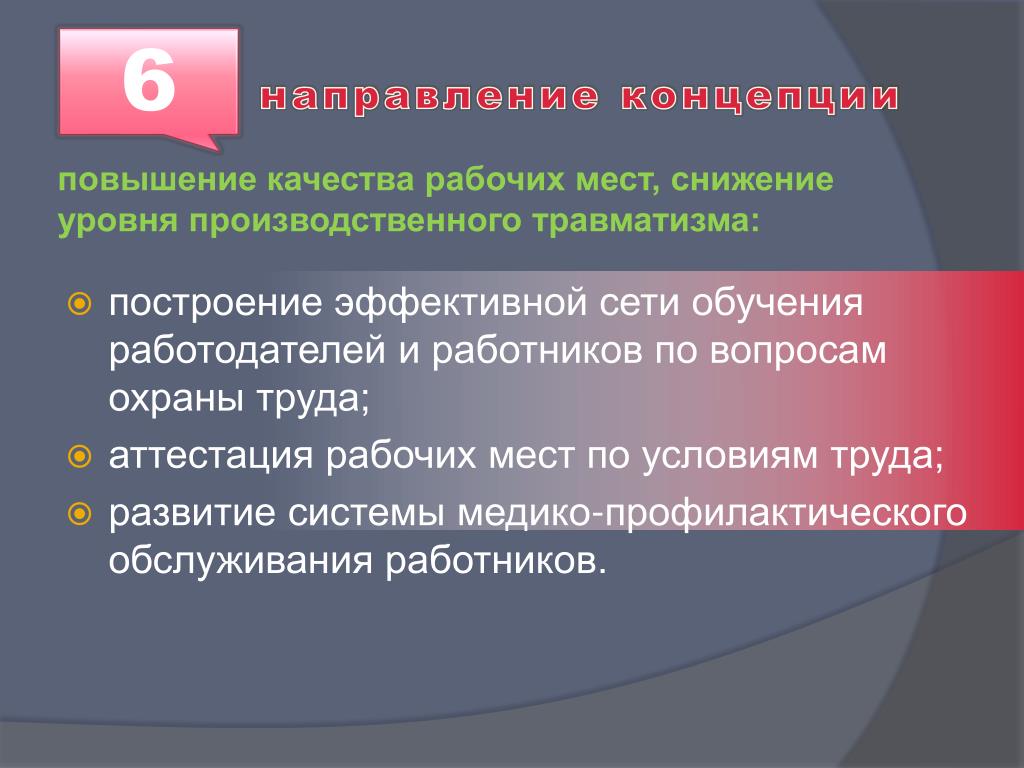 6

направление концепции

повышение качества рабочих мест, снижение уровня производственного травматизма:

построение эффективной сети обучения работодателей и работников по вопросам охраны труда;

аттестация рабочих мест по условиям труда;

развитие системы медико-профилактического обслуживания работников.